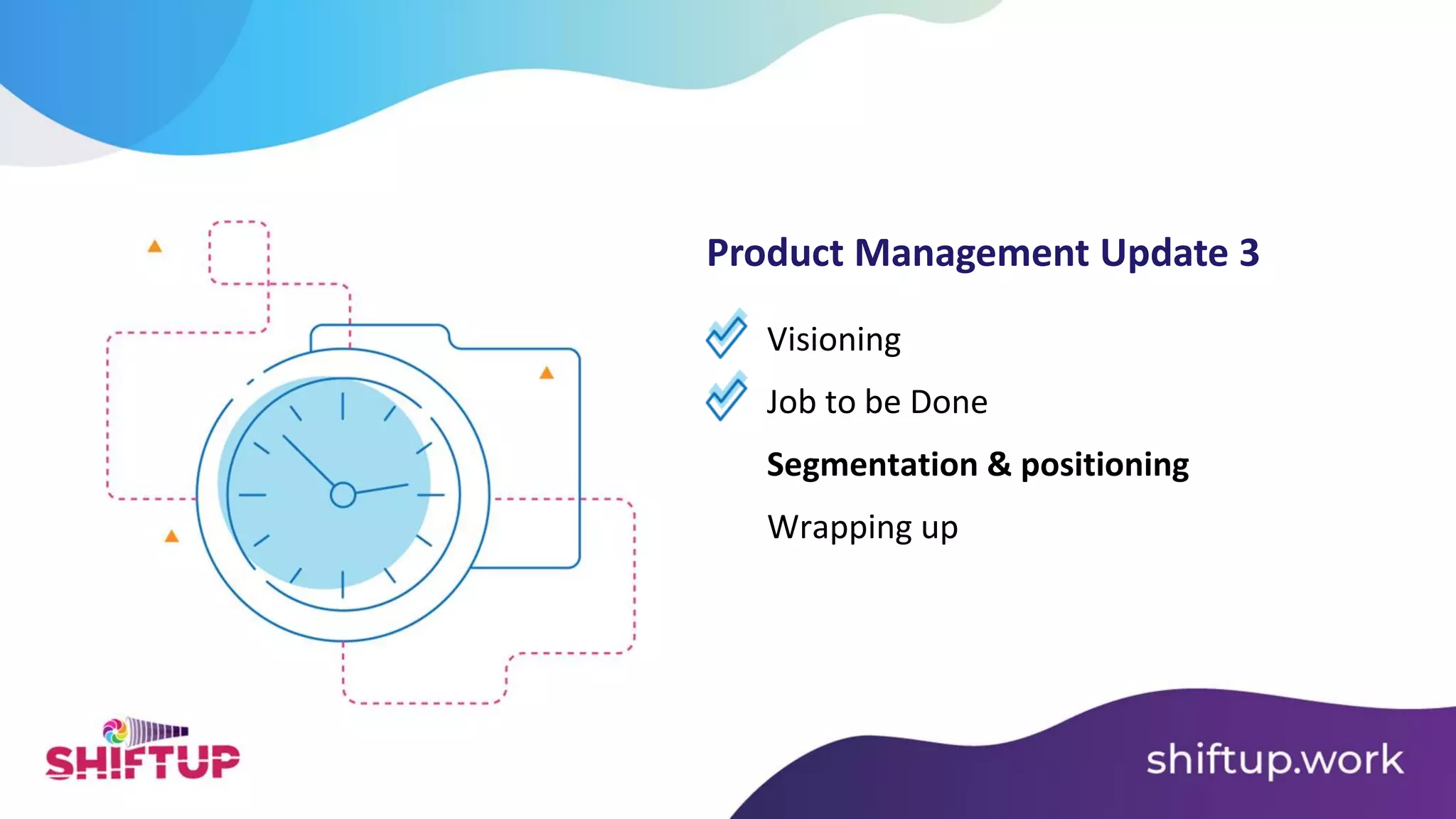 Product Management Update 3

Visioning

Job to be Done

Segmentation & positioning

Wrapping up

SH!FTUP

shiftup.work